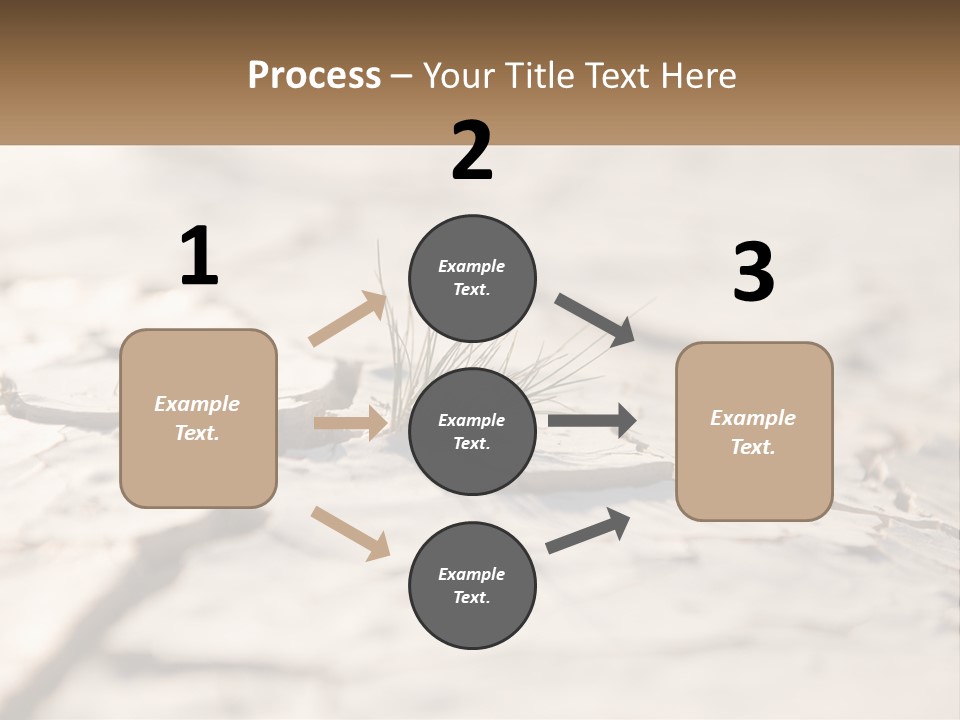 Process – Your Title Text Here

1

Example Text.

2

Example Text.

Example Text.

Example Text.

3

Example Text.